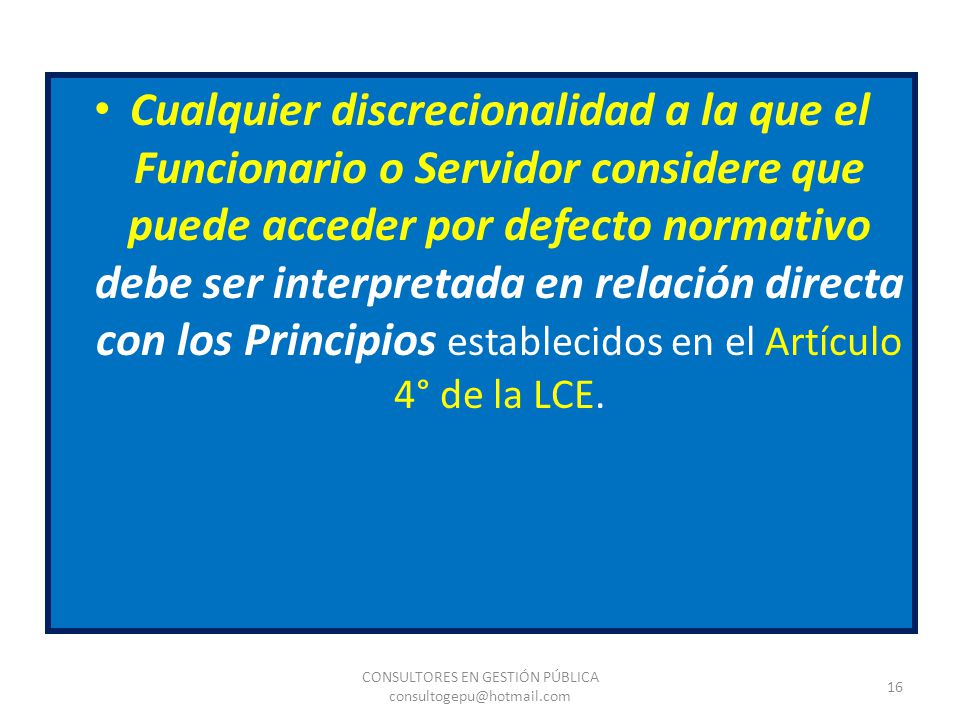 • Cualquier discrecionalidad a la que el Funcionario o Servidor considere que puede acceder por defecto normativo debe ser interpretada en relación directa con los Principios establecidos en el Artículo 4° de la LCE.

CONSULTORES EN GESTIÓN PÚBLICA
consultogepu@hotmail.com

16